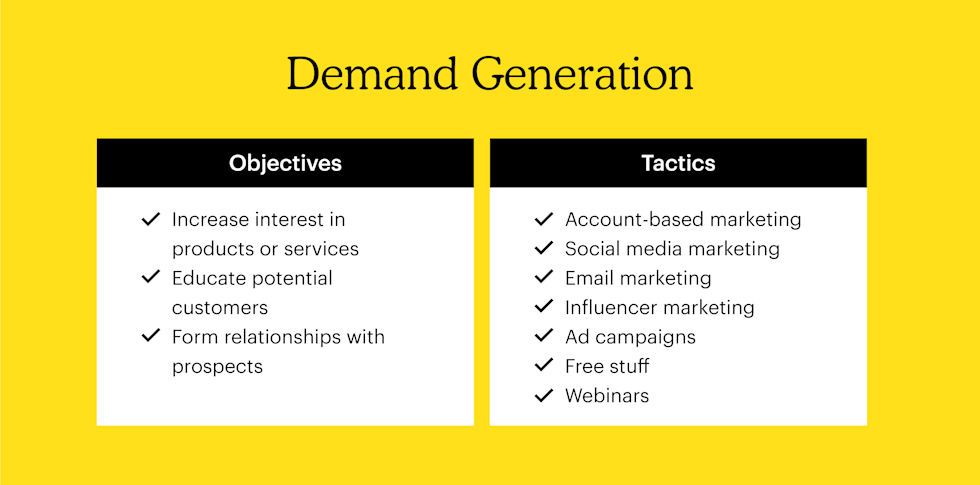 Demand Generation

Objectives

✓ Increase interest in products or services
✓ Educate potential customers
✓ Form relationships with prospects

Tactics

✓ Account-based marketing
✓ Social media marketing
✓ Email marketing
✓ Influencer marketing
✓ Ad campaigns
✓ Free stuff
✓ Webinars